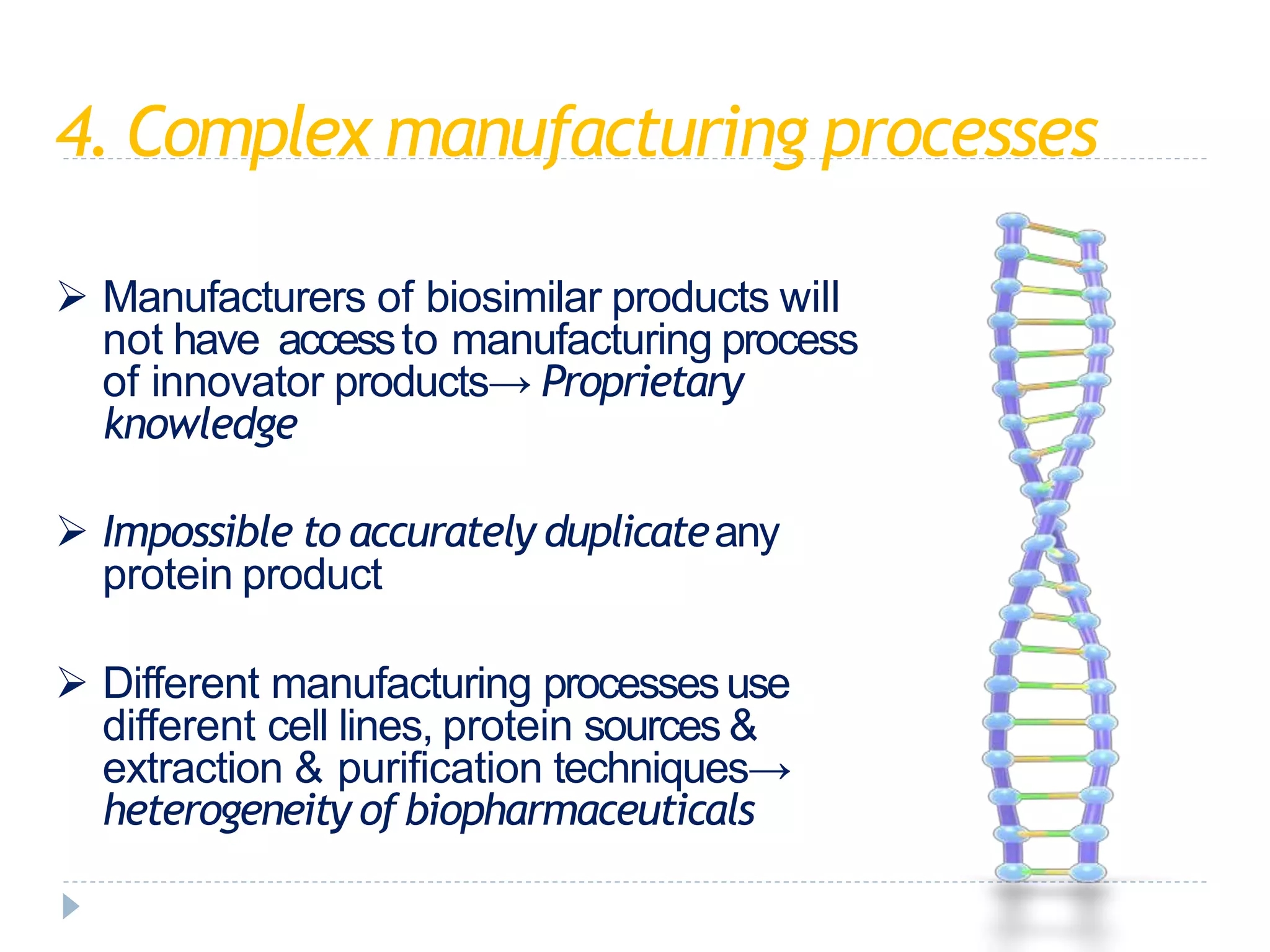 4. Complex manufacturing processes

➢ Manufacturers of biosimilar products will not have access to manufacturing process of innovator products→ Proprietary knowledge

➢ Impossible to accurately duplicate any protein product

➢ Different manufacturing processes use different cell lines, protein sources & extraction & purification techniques→ heterogeneity of biopharmaceuticals